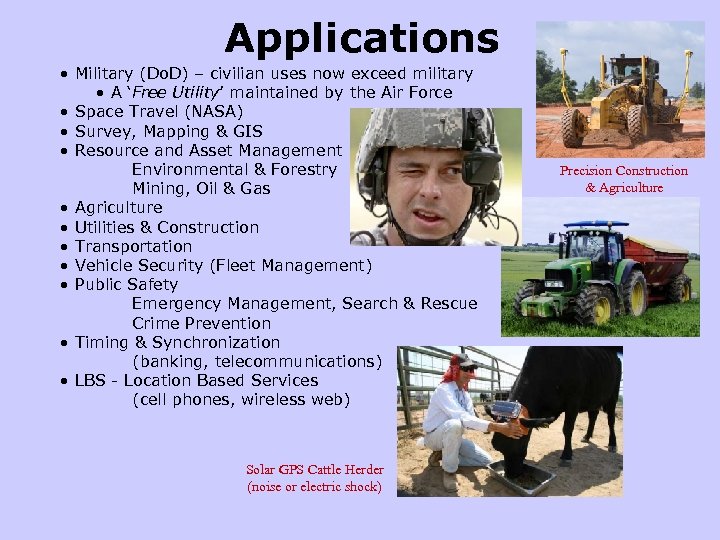 Applications

• Military (DoD) – civilian uses now exceed military
  • A '*Free Utility*' maintained by the Air Force
• Space Travel (NASA)
• Survey, Mapping & GIS
• Resource and Asset Management
  Environmental & Forestry
  Mining, Oil & Gas
• Agriculture
• Utilities & Construction
• Transportation
• Vehicle Security (Fleet Management)
• Public Safety
  Emergency Management, Search & Rescue
  Crime Prevention
• Timing & Synchronization
  (banking, telecommunications)
• LBS - Location Based Services
  (cell phones, wireless web)

Precision Construction & Agriculture

Solar GPS Cattle Herder (noise or electric shock)